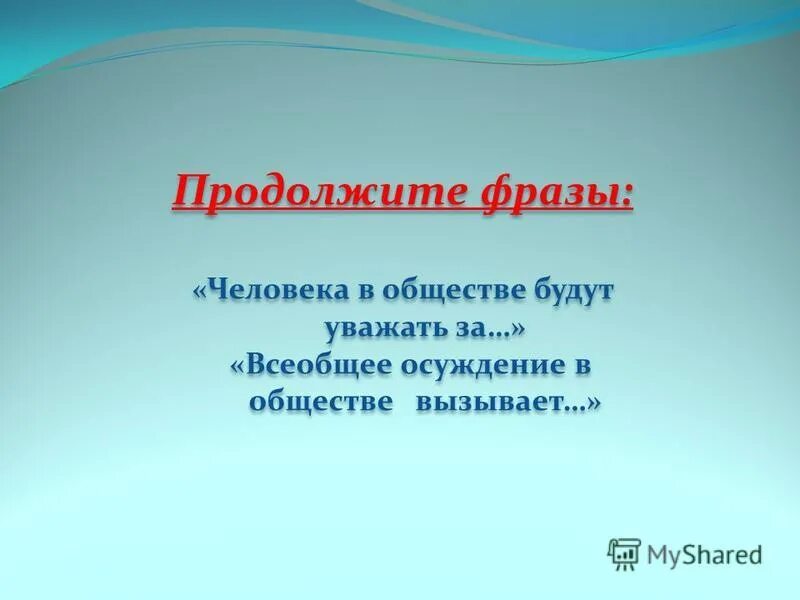 Продолжите фразы:

«Человека в обществе будут уважать за…»

«Всеобщее осуждение в обществе вызывает…»

MyShared